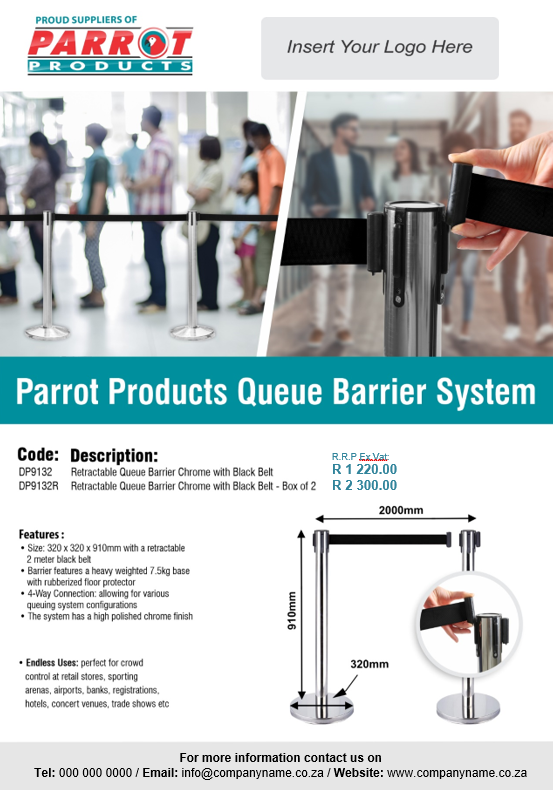 PROUD SUPPLIERS OF
PARROT
PRODUCTS

Insert Your Logo Here

Parrot Products Queue Barrier System

| Code: | Description: | R.R.P Ex Vat: |
|---|---|---|
| DP9132 | Retractable Queue Barrier Chrome with Black Belt | R 1 220.00 |
| DP9132R | Retractable Queue Barrier Chrome with Black Belt - Box of 2 | R 2 300.00 |

Features :
• Size: 320 x 320 x 910mm with a retractable 2 meter black belt
• Barrier features a heavy weighted 7.5kg base with rubberized floor protector
• 4-Way Connection: allowing for various queuing system configurations
• The system has a high polished chrome finish

• Endless Uses: perfect for crowd control at retail stores, sporting arenas, airports, banks, registrations, hotels, concert venues, trade shows etc

2000mm
910mm
320mm

For more information contact us on
Tel: 000 000 0000 / Email: info@companyname.co.za / Website: www.companyname.co.za